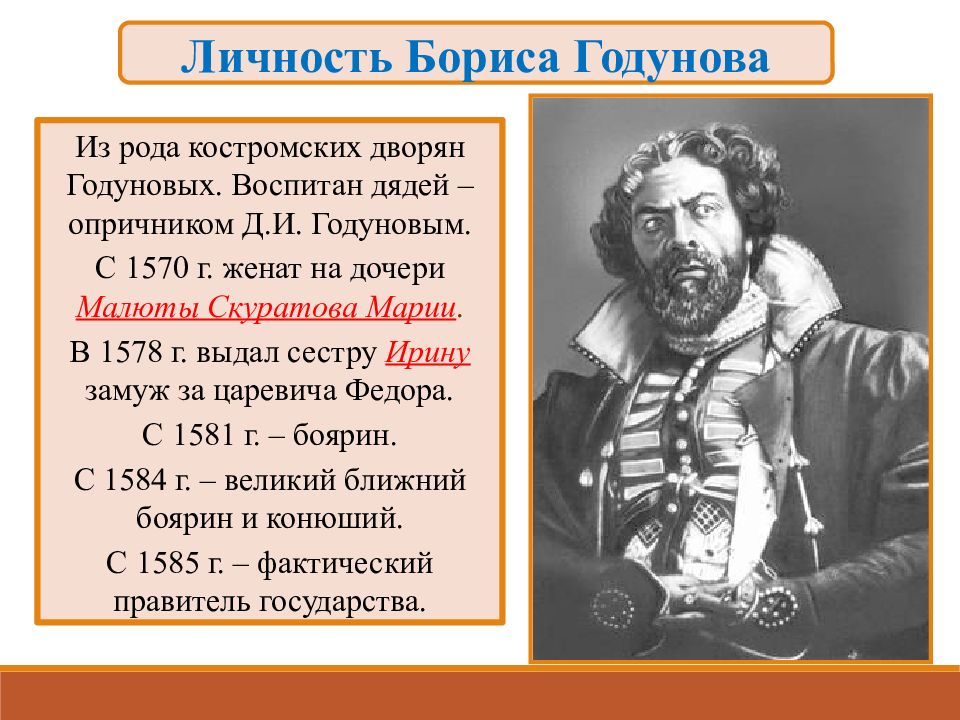 Личность Бориса Годунова

Из рода костромских дворян Годуновых. Воспитан дядей – опричником Д.И. Годуновым.

С 1570 г. женат на дочери Малюты Скуратова Марии.

В 1578 г. выдал сестру Ирину замуж за царевича Федора.

С 1581 г. – боярин.

С 1584 г. – великий ближний боярин и конюший.

С 1585 г. – фактический правитель государства.